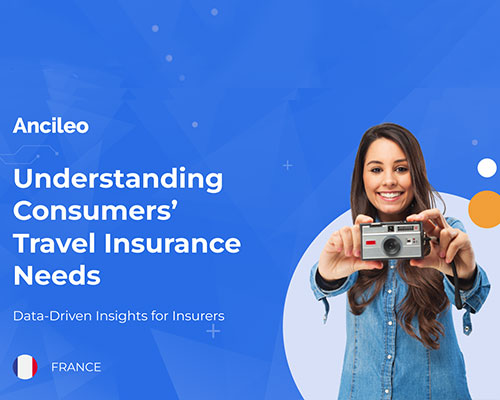 Ancileo

Understanding Consumers' Travel Insurance Needs

Data-Driven Insights for Insurers

FRANCE